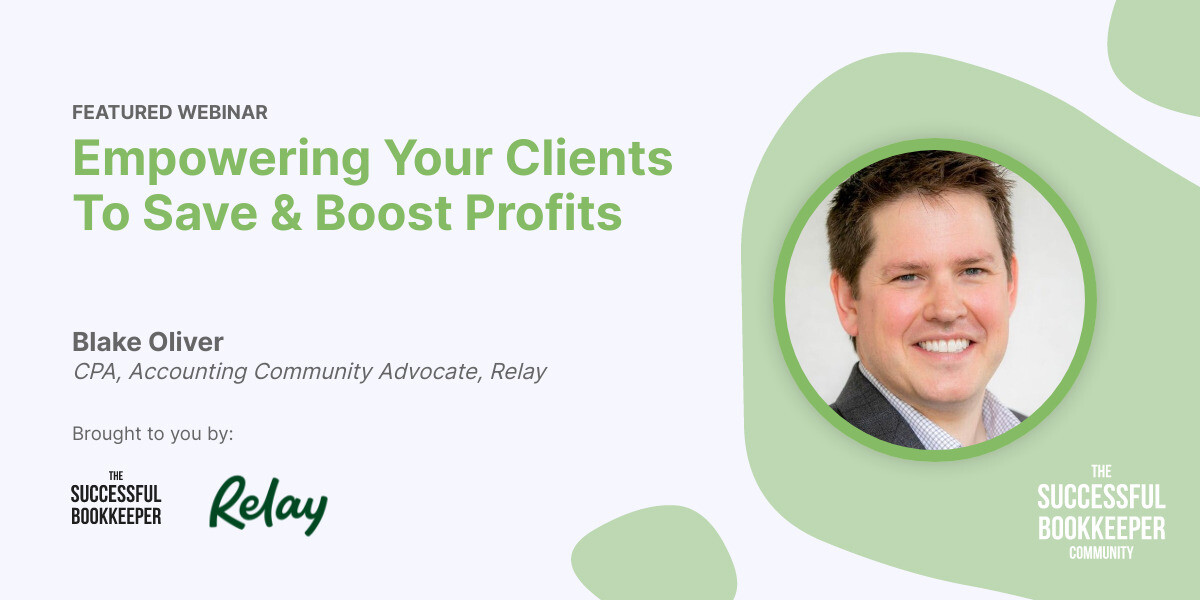 FEATURED WEBINAR

Empowering Your Clients To Save & Boost Profits

Blake Oliver
CPA, Accounting Community Advocate, Relay

Brought to you by:

THE SUCCESSFUL BOOKKEEPER

Relay

THE SUCCESSFUL BOOKKEEPER COMMUNITY